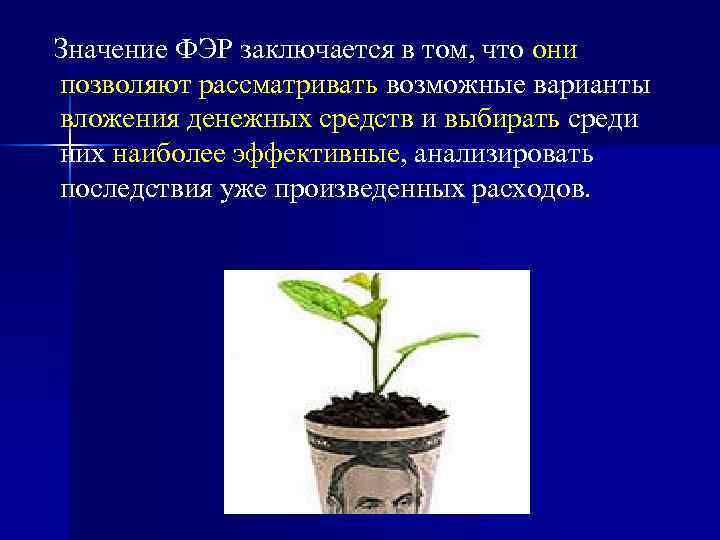 Значение ФЭР заключается в том, что они позволяют рассматривать возможные варианты вложения денежных средств и выбирать среди них наиболее эффективные, анализировать последствия уже произведенных расходов.